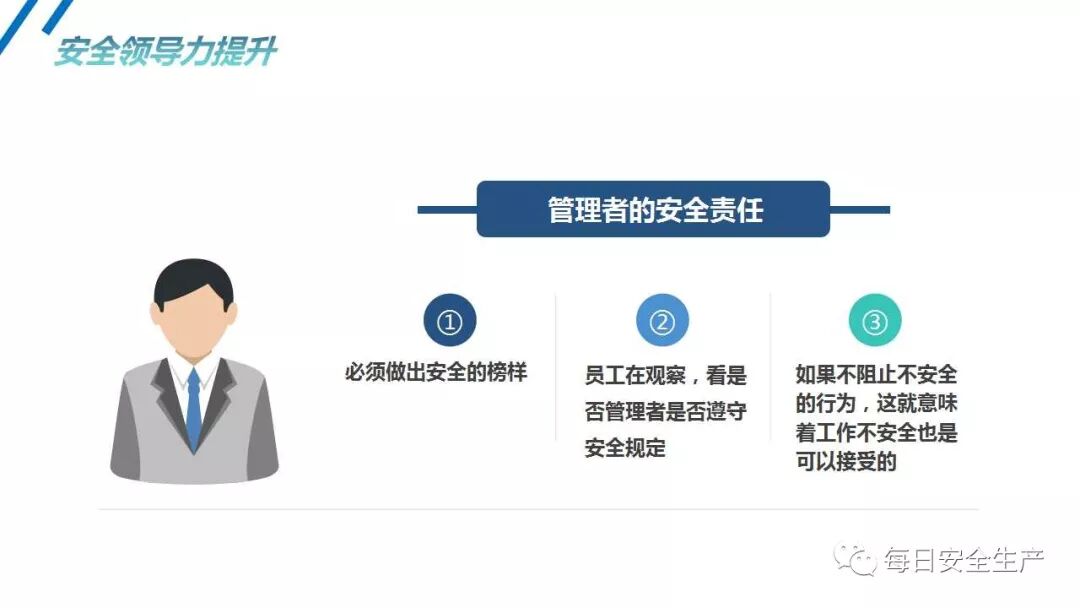 安全领导力提升

管理者的安全责任

①
必须做出安全的榜样

②
员工在观察，看是否管理者是否遵守安全规定

③
如果不阻止不安全的行为，这就意味着工作不安全也是可以接受的

每日安全生产